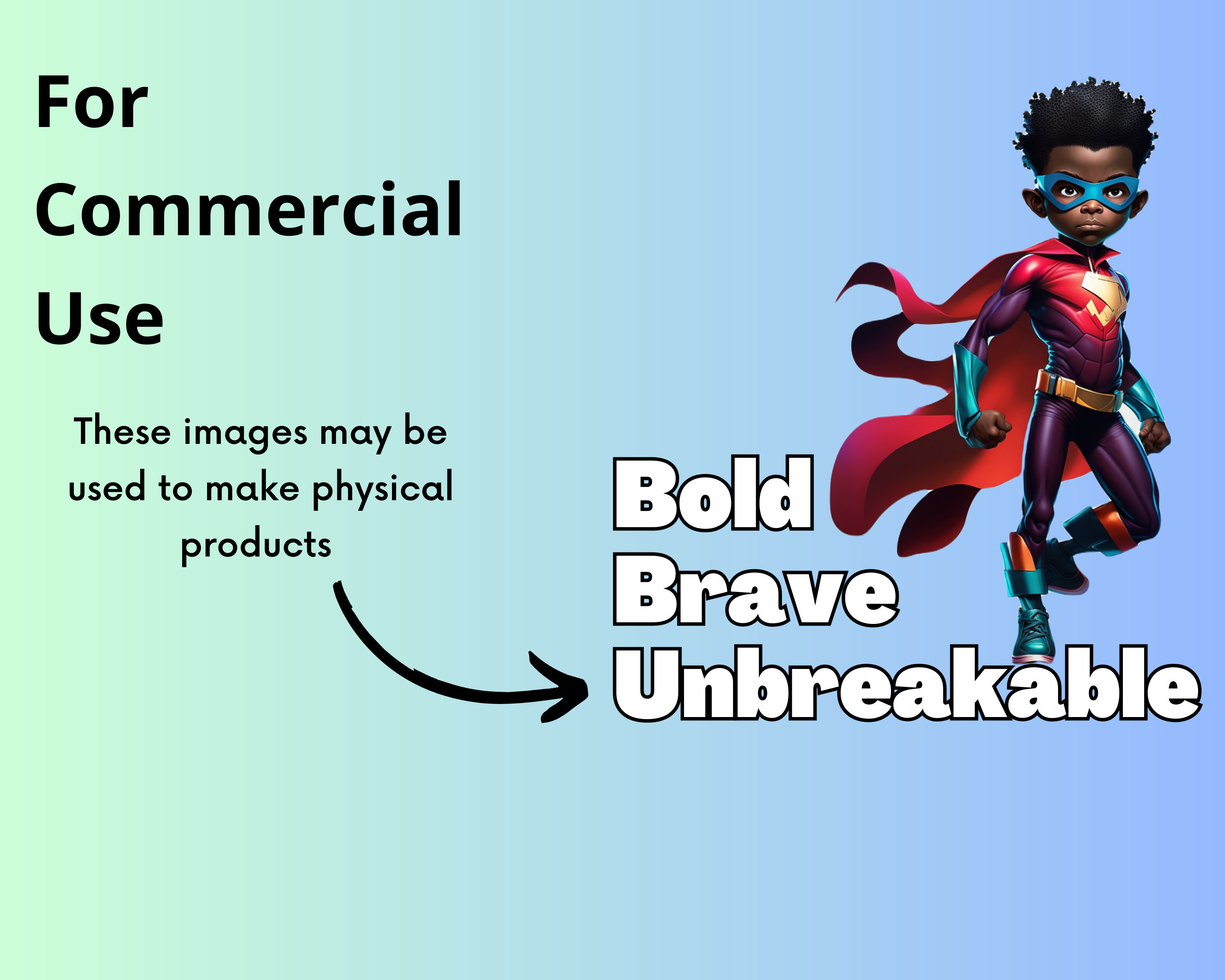 For Commercial Use

These images may be used to make physical products

Bold
Brave
Unbreakable